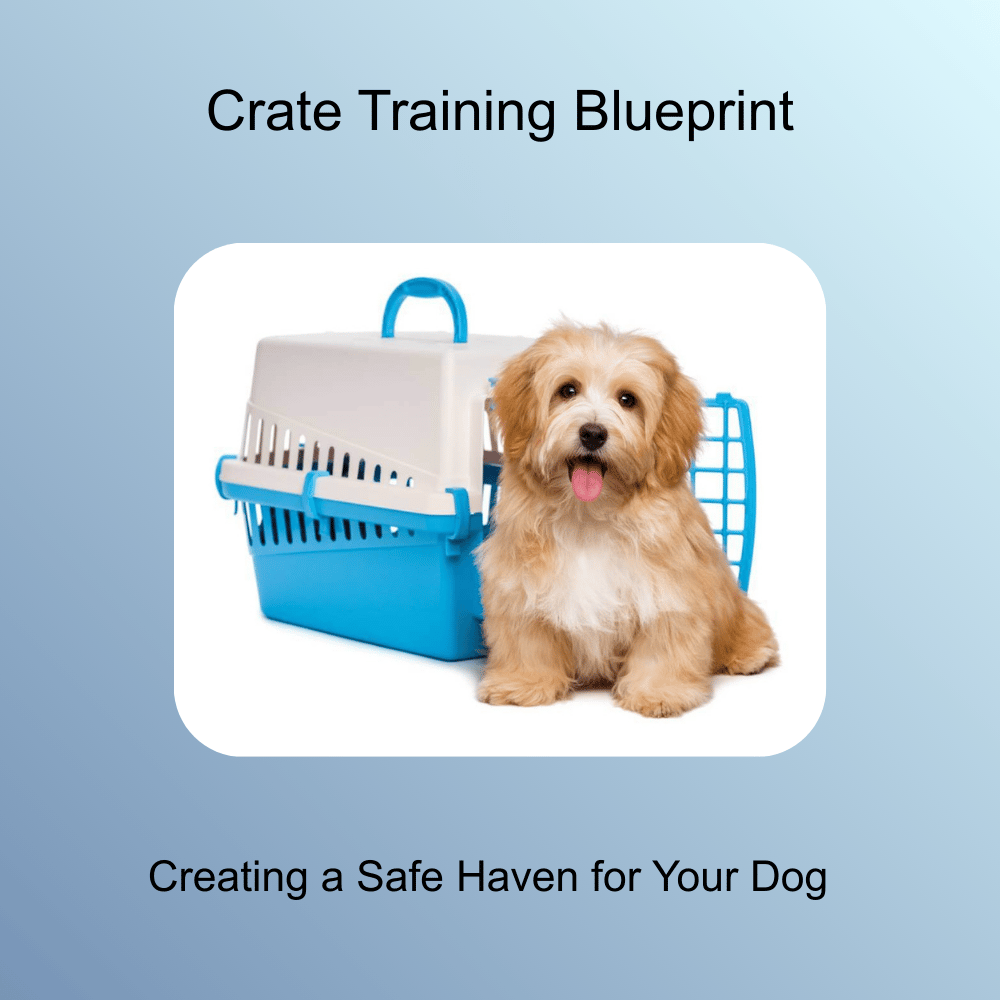 Crate Training Blueprint

Creating a Safe Haven for Your Dog